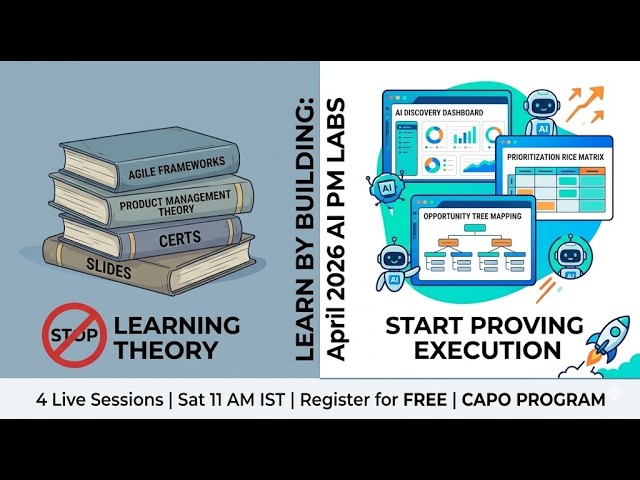 AGILE FRAMEWORKS

PRODUCT MANAGEMENT THEORY

CERTS

SLIDES

STOP

LEARNING THEORY

LEARN BY BUILDING:
April 2026 AI PM LABS

AI DISCOVERY DASHBOARD

AI

PRIORITIZATION RICE MATRIX

AI

OPPORTUNITY TREE MAPPING

AI

AI

START PROVING EXECUTION

4 Live Sessions | Sat 11 AM IST | Register for FREE | CAPO PROGRAM